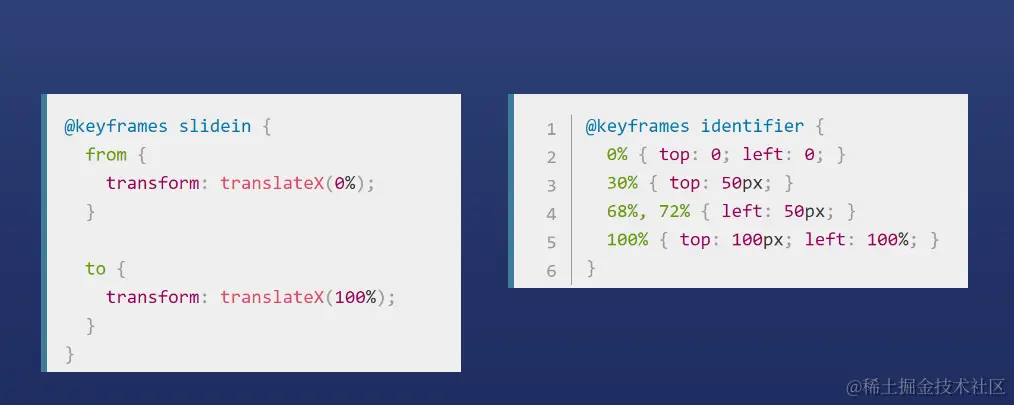 @keyframes slidein {
  from {
    transform: translateX(0%);
  }

  to {
    transform: translateX(100%);
  }
}

1 @keyframes identifier {
2   0% { top: 0; left: 0; }
3   30% { top: 50px; }
4   68%, 72% { left: 50px; }
5   100% { top: 100px; left: 100%; }
6 }

@稀土掘金技术社区